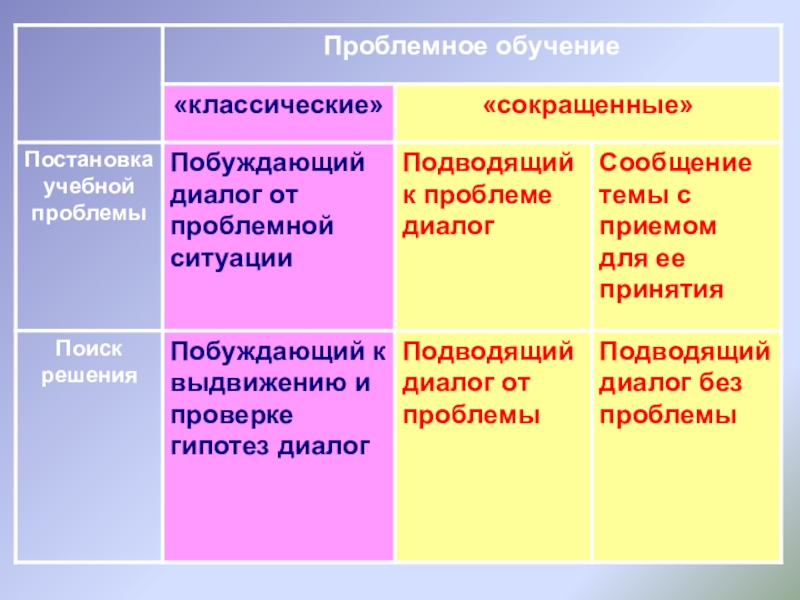 | | Проблемное обучение | | |
|---|---|---|---|
| | «классические» | «сокращенные» | |
| Постановка учебной проблемы | Побуждающий диалог от проблемной ситуации | Подводящий к проблеме диалог | Сообщение темы с приемом для ее принятия |
| Поиск решения | Побуждающий к выдвижению и проверке гипотез диалог | Подводящий диалог от проблемы | Подводящий диалог без проблемы |